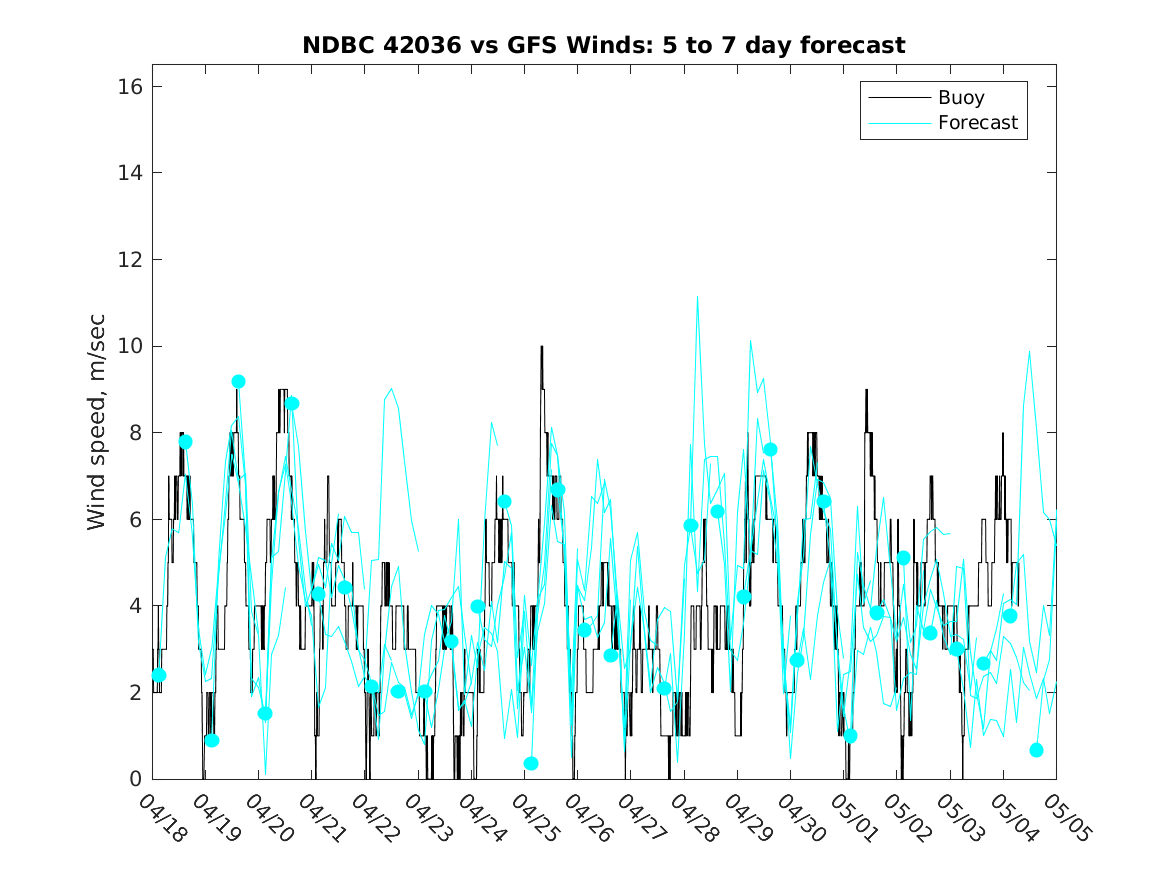 NDBC 42036 vs GFS Winds: 5 to 7 day forecast

Buoy
Forecast

Wind speed, m/sec

16
14
12
10
8
6
4
2
0

04/18
04/19
04/20
04/21
04/22
04/23
04/24
04/25
04/26
04/27
04/28
04/29
04/30
05/01
05/02
05/03
05/04
05/05